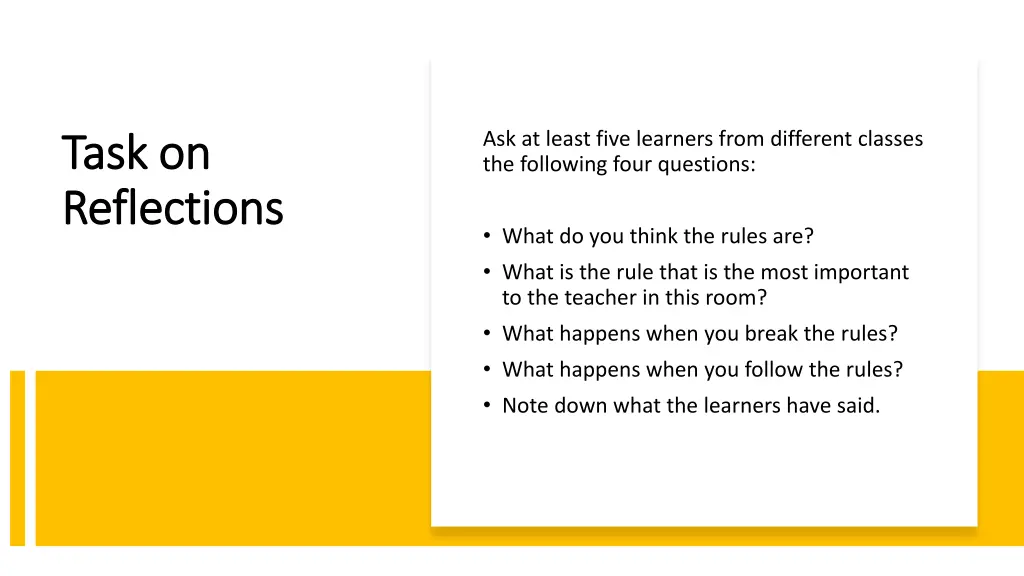 Task on Reflections

Ask at least five learners from different classes the following four questions:

• What do you think the rules are?
• What is the rule that is the most important to the teacher in this room?
• What happens when you break the rules?
• What happens when you follow the rules?
• Note down what the learners have said.